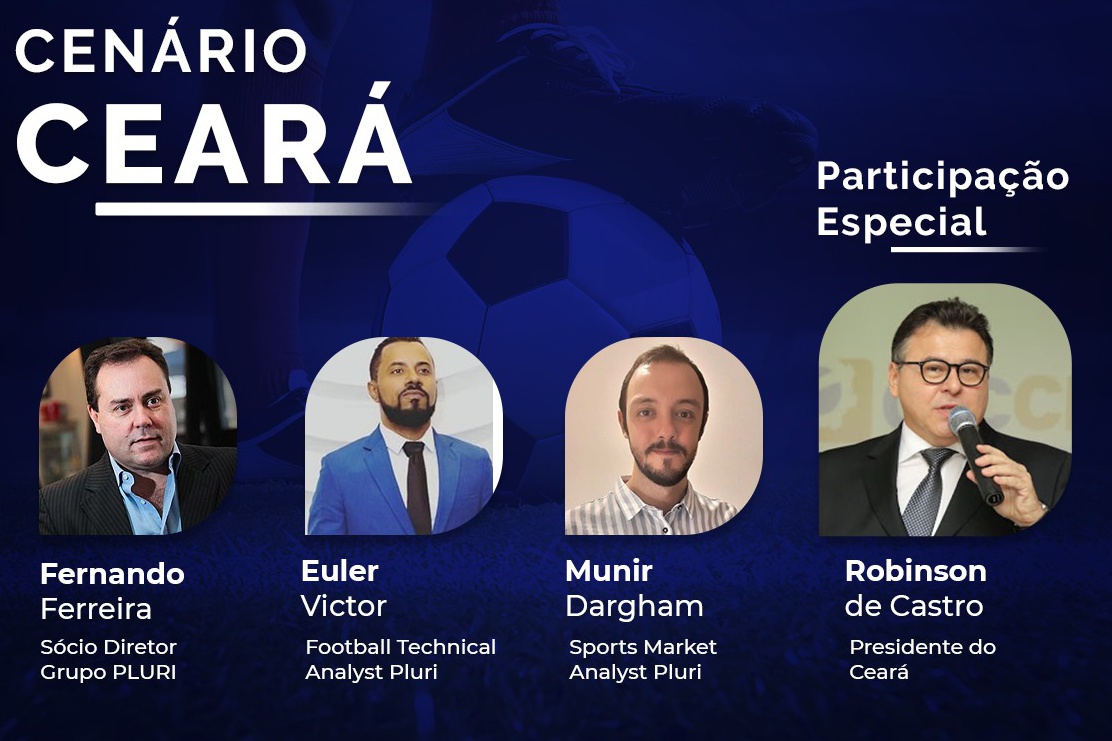 CENÁRIO
CEARÁ

Participação Especial

Fernando Ferreira
Sócio Diretor Grupo PLURI

Euler Victor
Football Technical Analyst Pluri

Munir Dargham
Sports Market Analyst Pluri

Robinson de Castro
Presidente do Ceará